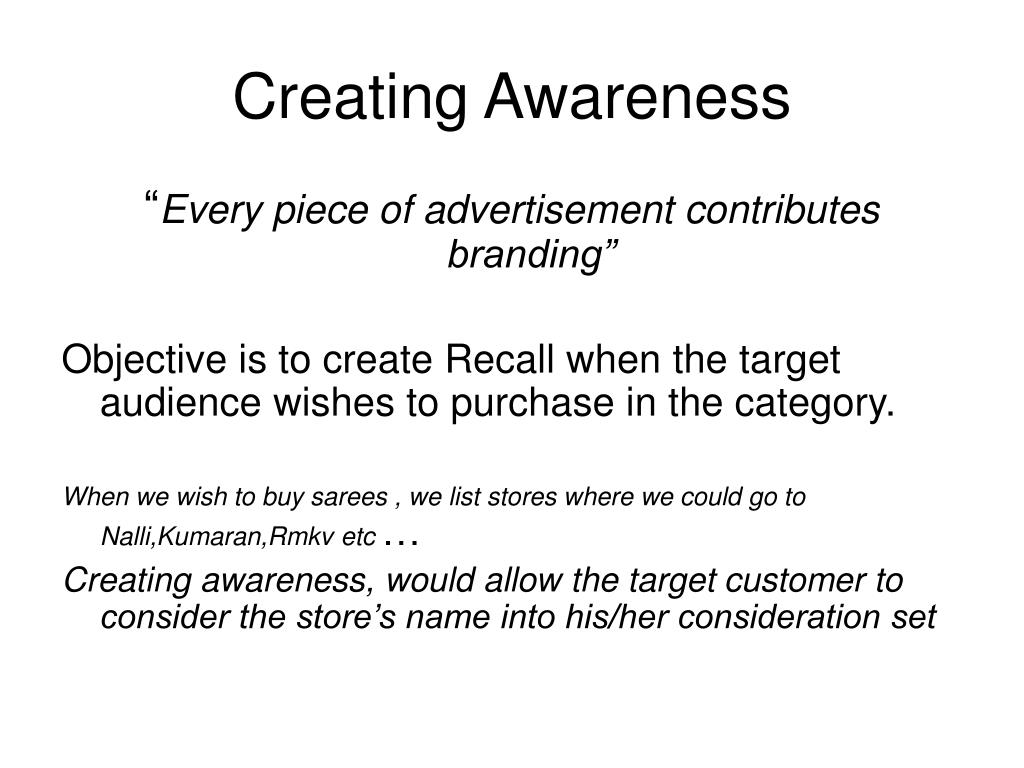 Creating Awareness

“Every piece of advertisement contributes branding”

Objective is to create Recall when the target audience wishes to purchase in the category.

When we wish to buy sarees , we list stores where we could go to Nalli,Kumaran,Rmkv etc …

Creating awareness, would allow the target customer to consider the store’s name into his/her consideration set